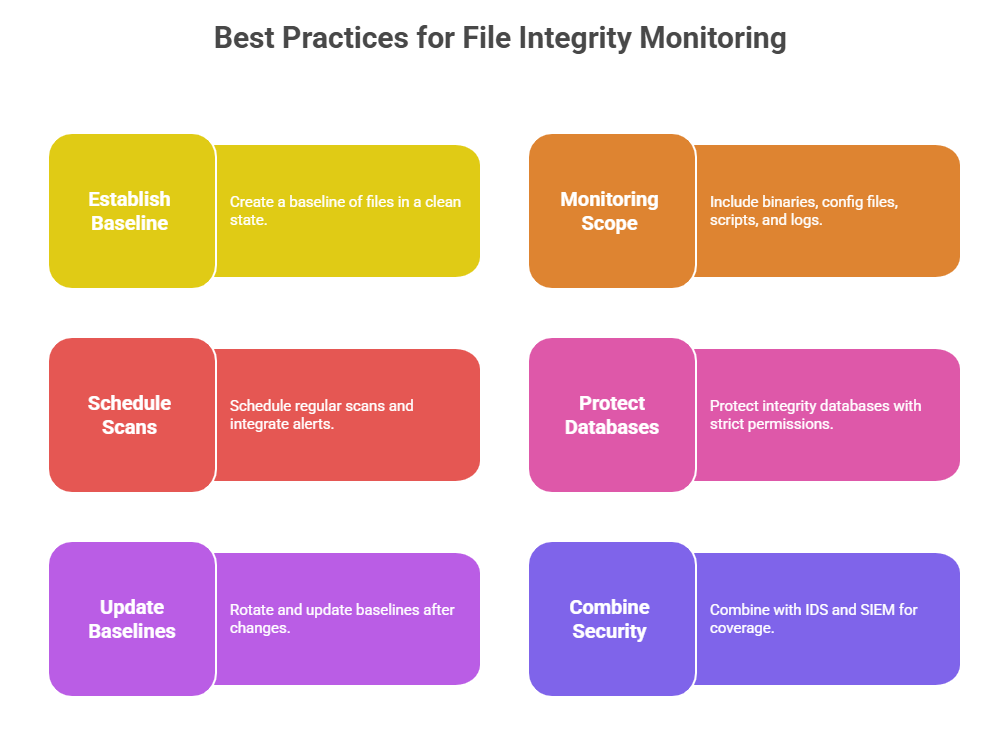 Best Practices for File Integrity Monitoring

Establish Baseline

Create a baseline of files in a clean state.

Monitoring Scope

Include binaries, config files, scripts, and logs.

Schedule Scans

Schedule regular scans and integrate alerts.

Protect Databases

Protect integrity databases with strict permissions.

Update Baselines

Rotate and update baselines after changes.

Combine Security

Combine with IDS and SIEM for coverage.